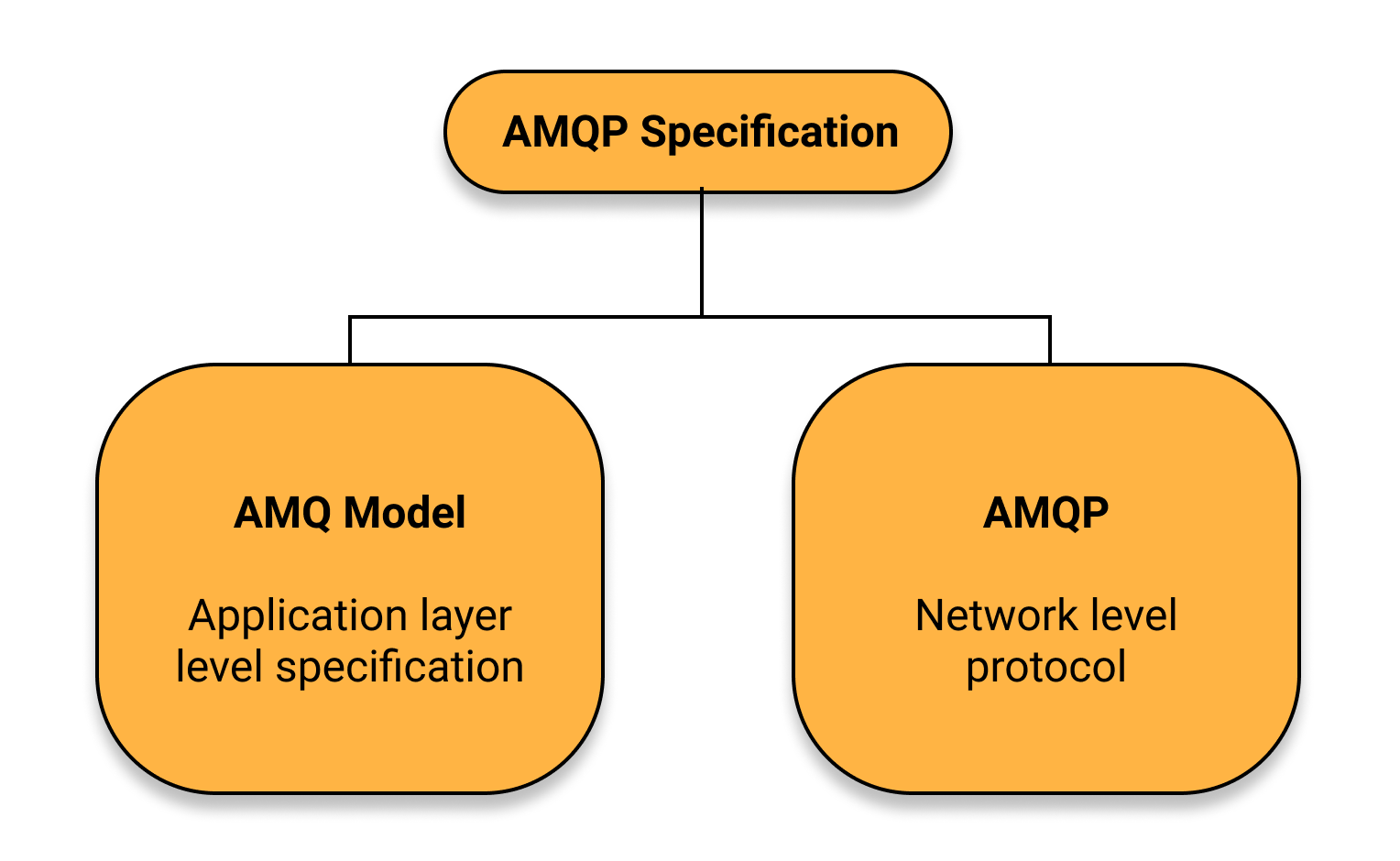 AMQP Specification

AMQ Model

Application layer level specification

AMQP

Network level protocol